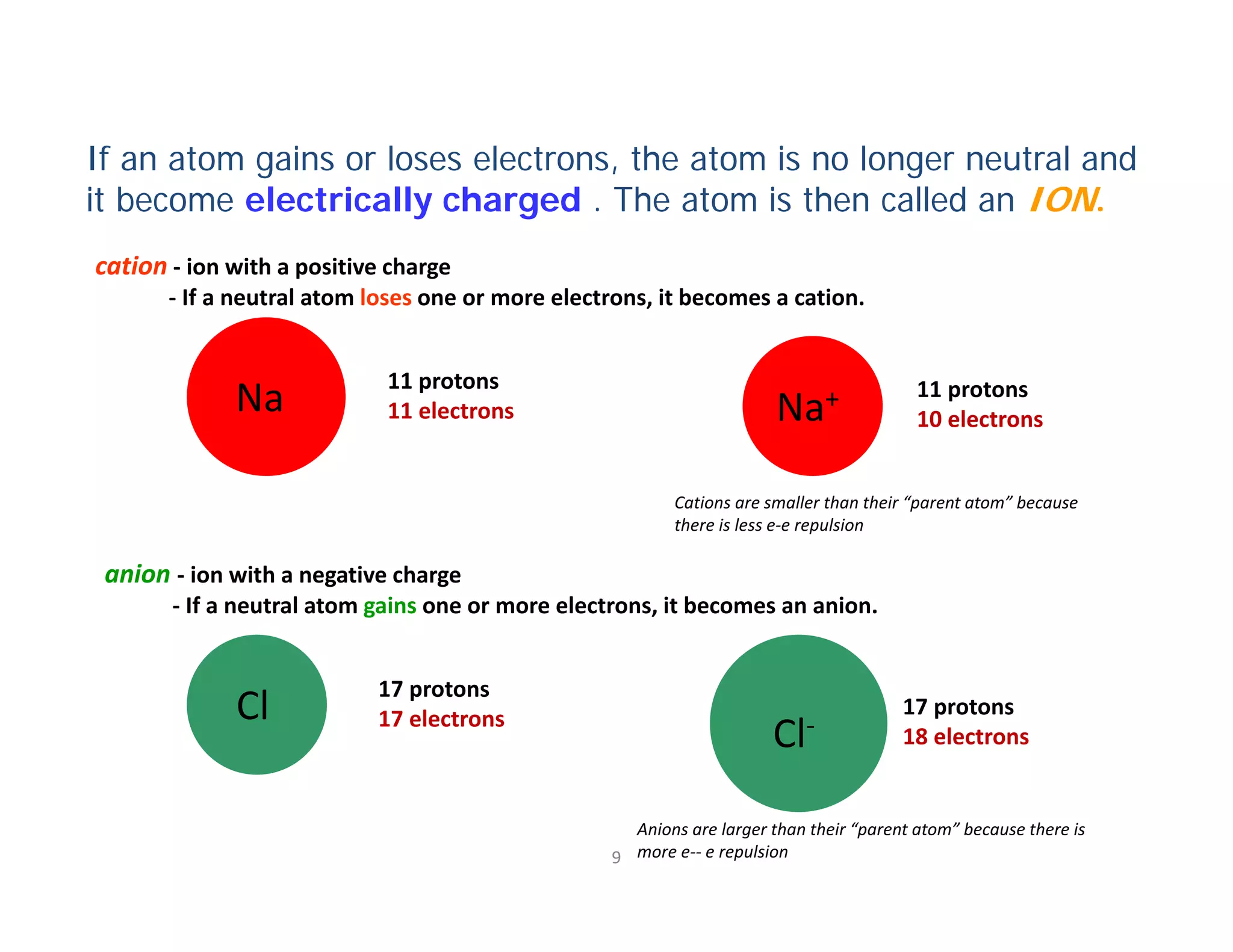 If an atom gains or loses electrons, the atom is no longer neutral and it become electrically charged . The atom is then called an ION.

cation - ion with a positive charge
- If a neutral atom loses one or more electrons, it becomes a cation.

Na

11 protons
11 electrons

$Na^+$

11 protons
10 electrons

Cations are smaller than their "parent atom" because there is less e-e repulsion

anion - ion with a negative charge
- If a neutral atom gains one or more electrons, it becomes an anion.

Cl

17 protons
17 electrons

$Cl^-$

17 protons
18 electrons

Anions are larger than their "parent atom" because there is more e-- e repulsion

9